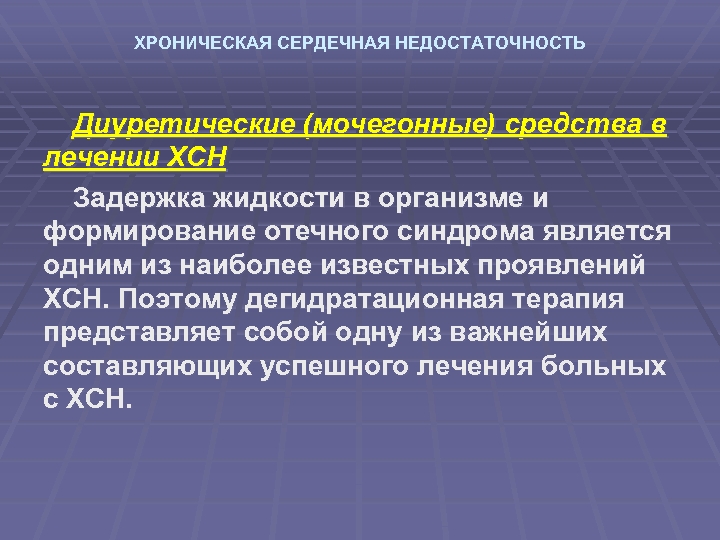 ХРОНИЧЕСКАЯ СЕРДЕЧНАЯ НЕДОСТАТОЧНОСТЬ

Диуретические (мочегонные) средства в лечении ХСН

Задержка жидкости в организме и формирование отечного синдрома является одним из наиболее известных проявлений ХСН. Поэтому дегидратационная терапия представляет собой одну из важнейших составляющих успешного лечения больных с ХСН.